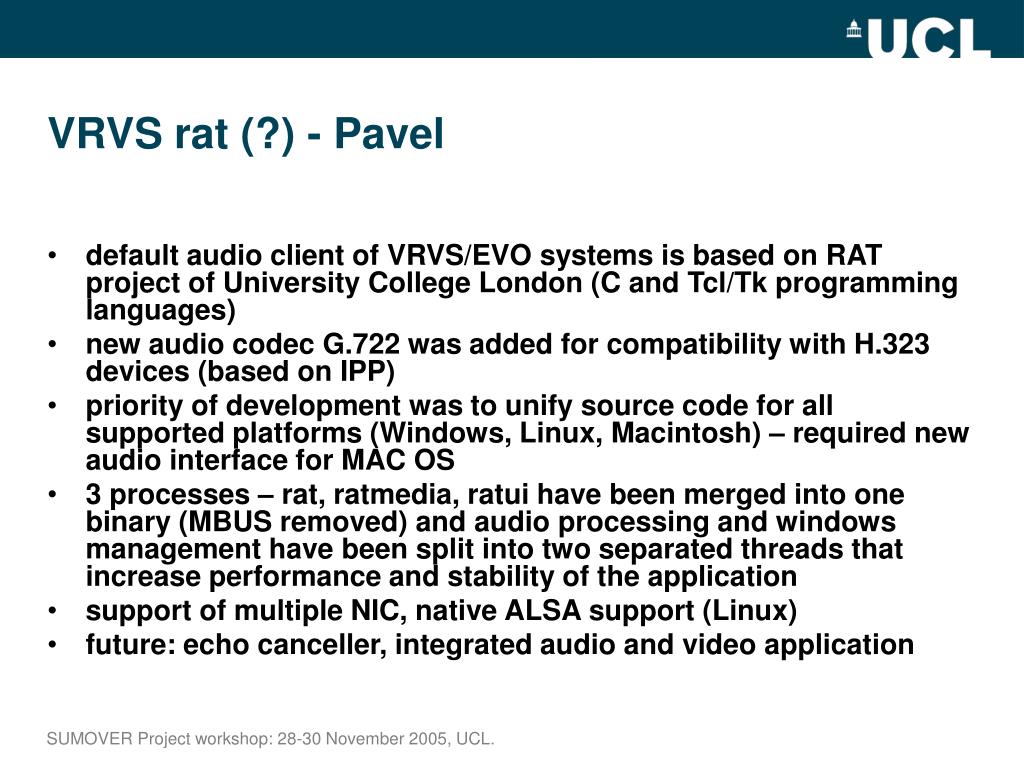 UCL

VRVS rat (?) - Pavel

• default audio client of VRVS/EVO systems is based on RAT project of University College London (C and Tcl/Tk programming languages)
• new audio codec G.722 was added for compatibility with H.323 devices (based on IPP)
• priority of development was to unify source code for all supported platforms (Windows, Linux, Macintosh) – required new audio interface for MAC OS
• 3 processes – rat, ratmedia, ratui have been merged into one binary (MBUS removed) and audio processing and windows management have been split into two separated threads that increase performance and stability of the application
• support of multiple NIC, native ALSA support (Linux)
• future: echo canceller, integrated audio and video application

SUMOVER Project workshop: 28-30 November 2005, UCL.